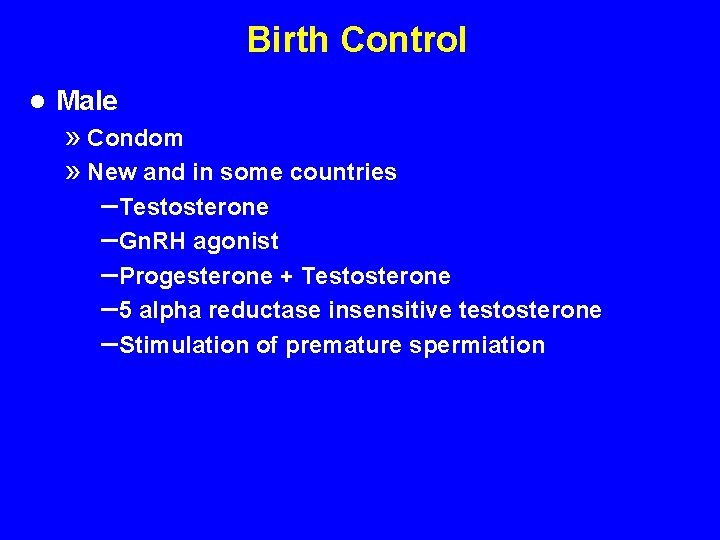 Birth Control

● Male

» Condom

» New and in some countries

–Testosterone

–GnRH agonist

–Progesterone + Testosterone

–5 alpha reductase insensitive testosterone

–Stimulation of premature spermiation